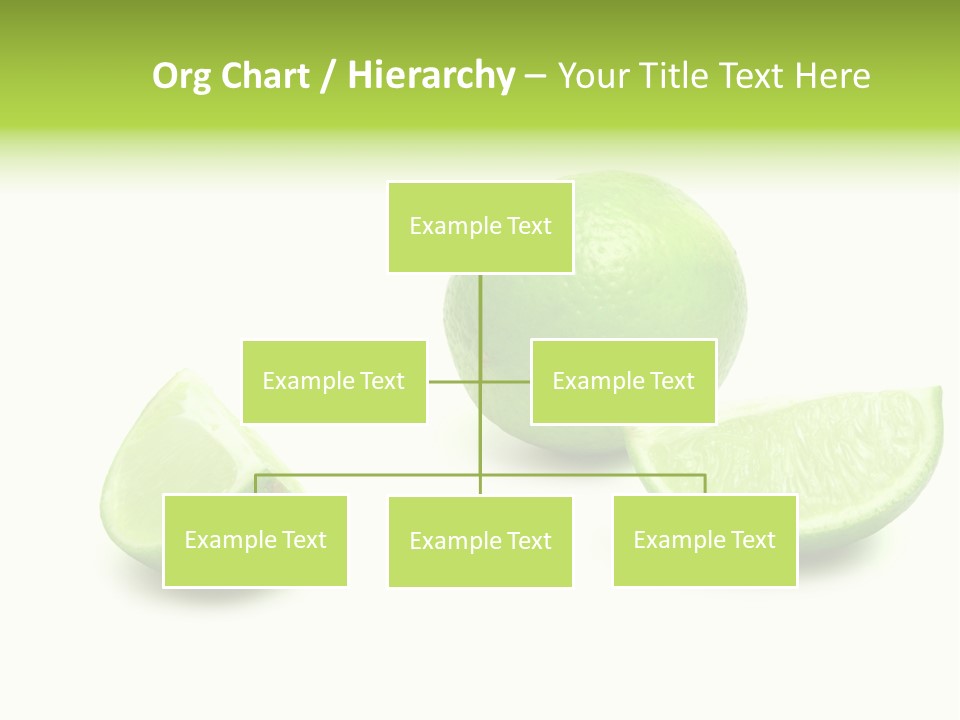 Org Chart / Hierarchy – Your Title Text Here

Example Text

Example Text

Example Text

Example Text

Example Text

Example Text